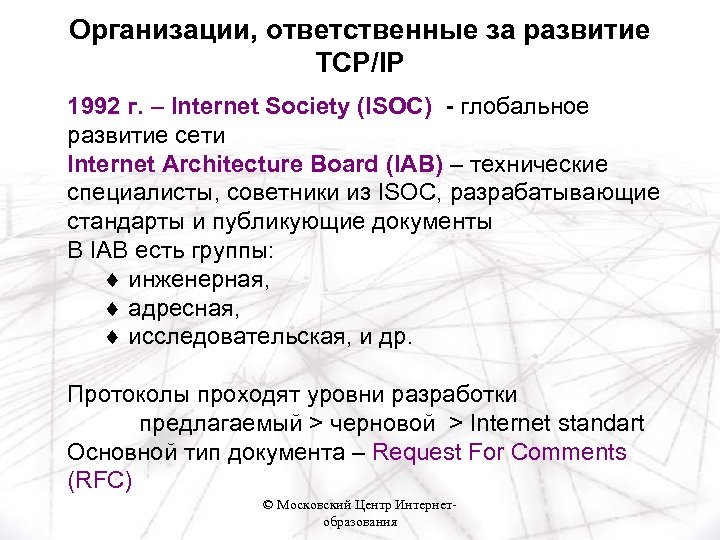 Организации, ответственные за развитие TCP/IP

1992 г. – Internet Society (ISOC) - глобальное развитие сети
Internet Architecture Board (IAB) – технические специалисты, советники из ISOC, разрабатывающие стандарты и публикующие документы
В IAB есть группы:
♦ инженерная,
♦ адресная,
♦ исследовательская, и др.

Протоколы проходят уровни разработки
предлагаемый > черновой > Internet standart
Основной тип документа – Request For Comments (RFC)

© Московский Центр Интернет-образования